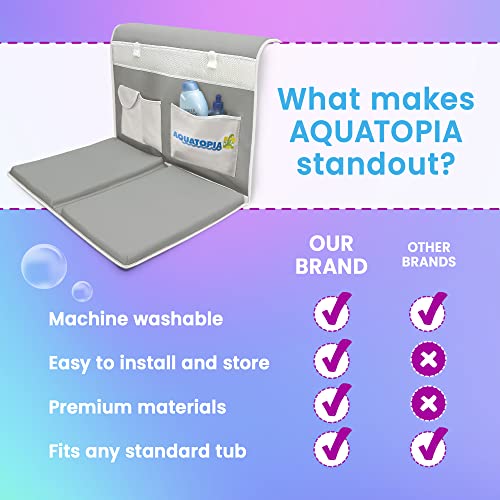 AQUATOPIA

What makes AQUATOPIA standout?

| | OUR BRAND | OTHER BRANDS |
|---|---|---|
| Machine washable | ✓ | ✓ |
| Easy to install and store | ✓ | ✗ |
| Premium materials | ✓ | ✗ |
| Fits any standard tub | ✓ | ✓ |